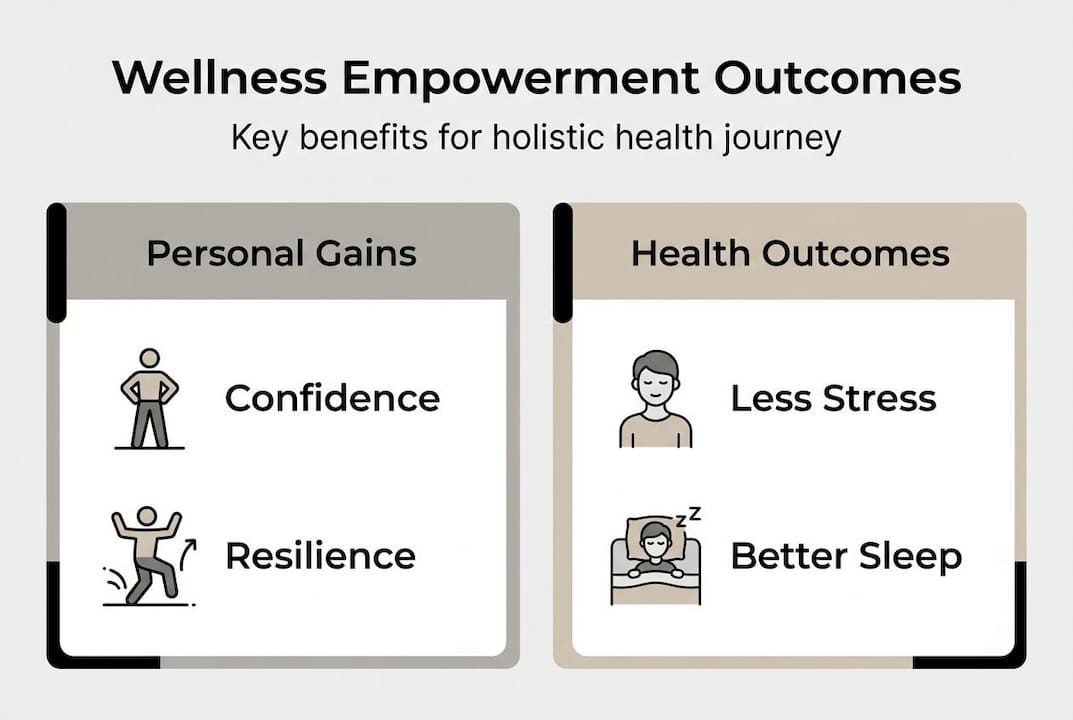 Wellness Empowerment Outcomes

Key benefits for holistic health journey

Personal Gains

Confidence

Resilience

Health Outcomes

Less Stress

zZ

Better Sleep